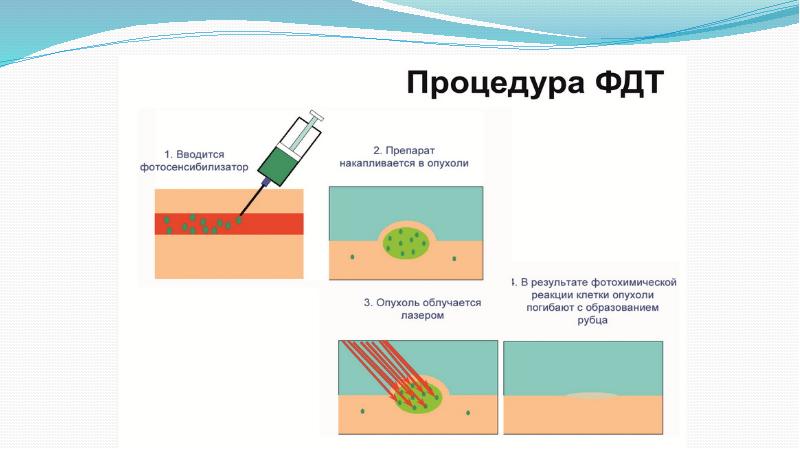 Процедура ФДТ

1. Вводится фотосенсибилизатор

2. Препарат накапливается в опухоли

3. Опухоль облучается лазером

4. В результате фотохимической реакции клетки опухоли погибают с образованием рубца